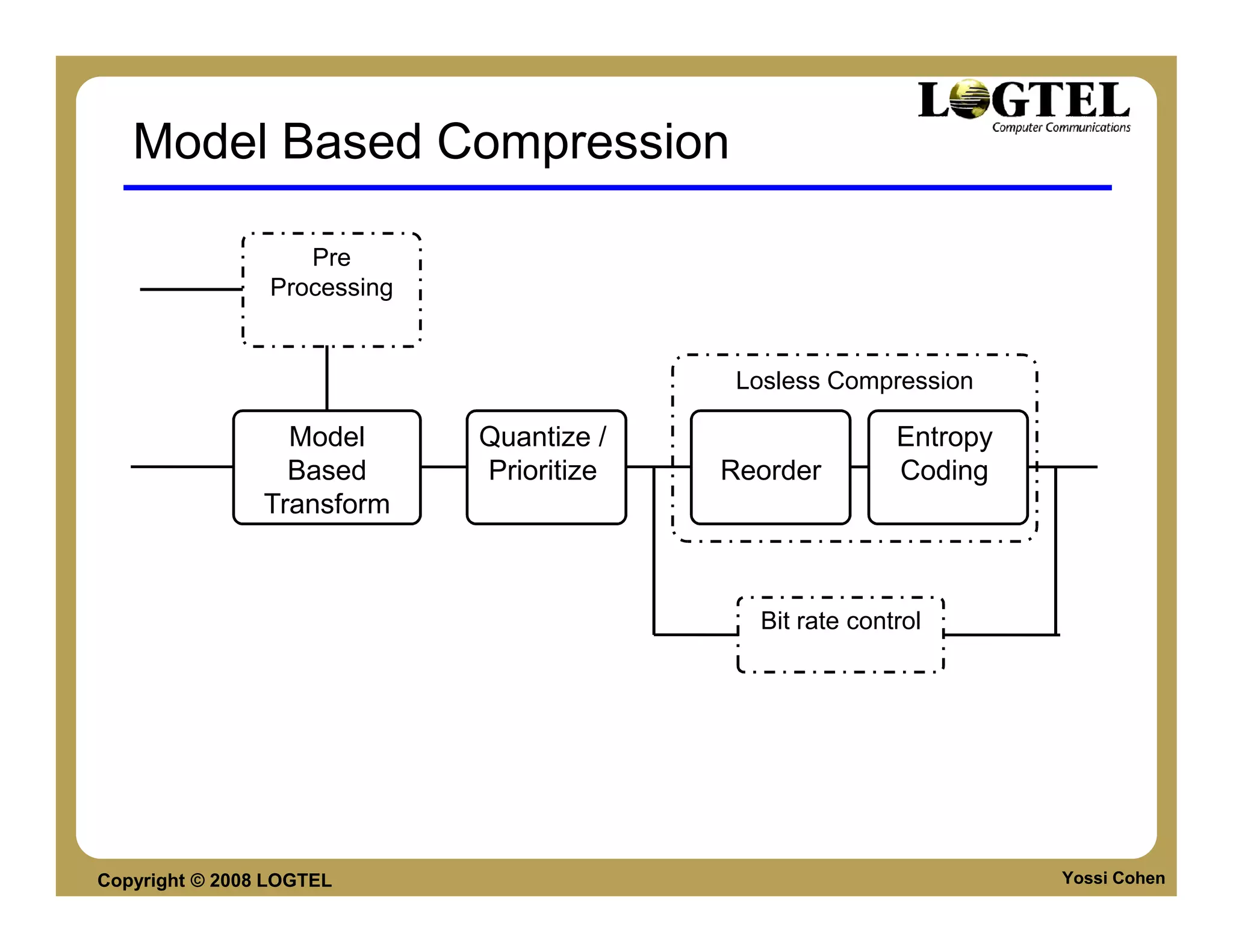 LOGTEL
Computer Communications

Model Based Compression

Pre Processing

Model Based Transform

Quantize / Prioritize

Losless Compression

Reorder

Entropy Coding

Bit rate control

Copyright © 2008 LOGTEL

Yossi Cohen